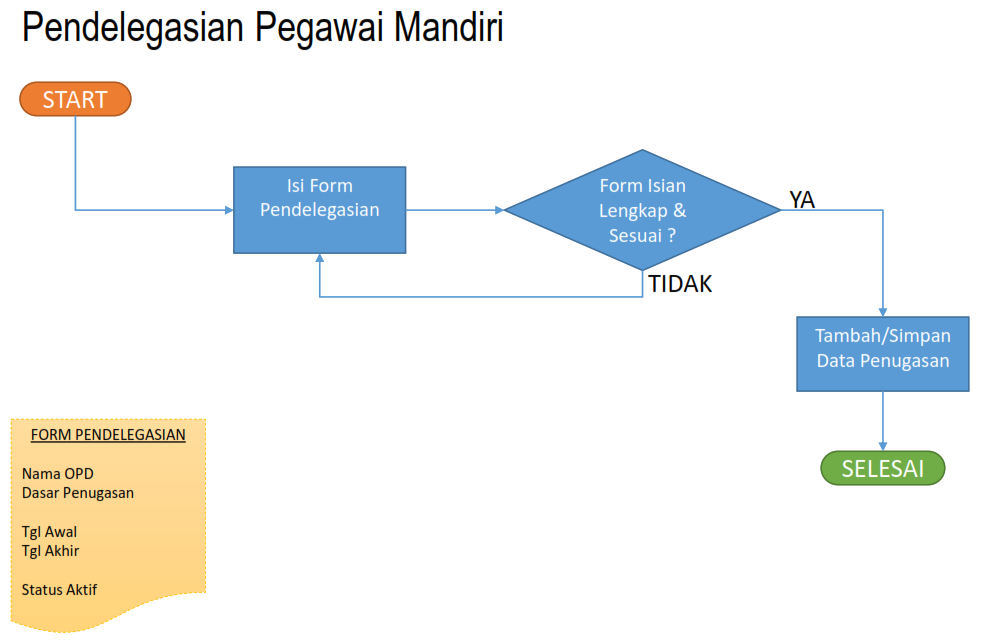 Pendelegasian Pegawai Mandiri

START

Isi Form Pendelegasian

Form Isian Lengkap & Sesuai ?

YA

TIDAK

Tambah/Simpan Data Penugasan

SELESAI

FORM PENDELEGASIAN

Nama OPD
Dasar Penugasan

Tgl Awal
Tgl Akhir

Status Aktif